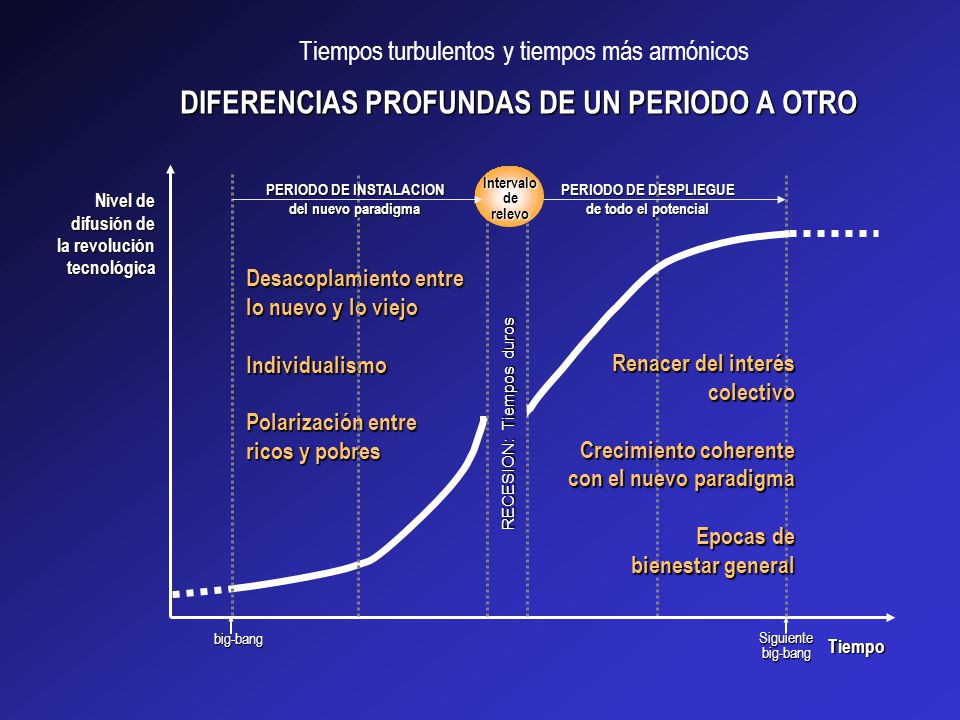 Tiempos turbulentos y tiempos más armónicos

DIFERENCIAS PROFUNDAS DE UN PERIODO A OTRO

Nivel de difusión de la revolución tecnológica

PERIODO DE INSTALACION del nuevo paradigma

Intervalo de relevo

PERIODO DE DESPLIEGUE de todo el potencial

Desacoplamiento entre lo nuevo y lo viejo

Individualismo

Polarización entre ricos y pobres

RECESION: Tiempos duros

Renacer del interés colectivo

Crecimiento coherente con el nuevo paradigma

Epocas de bienestar general

big-bang

Siguiente big-bang

Tiempo